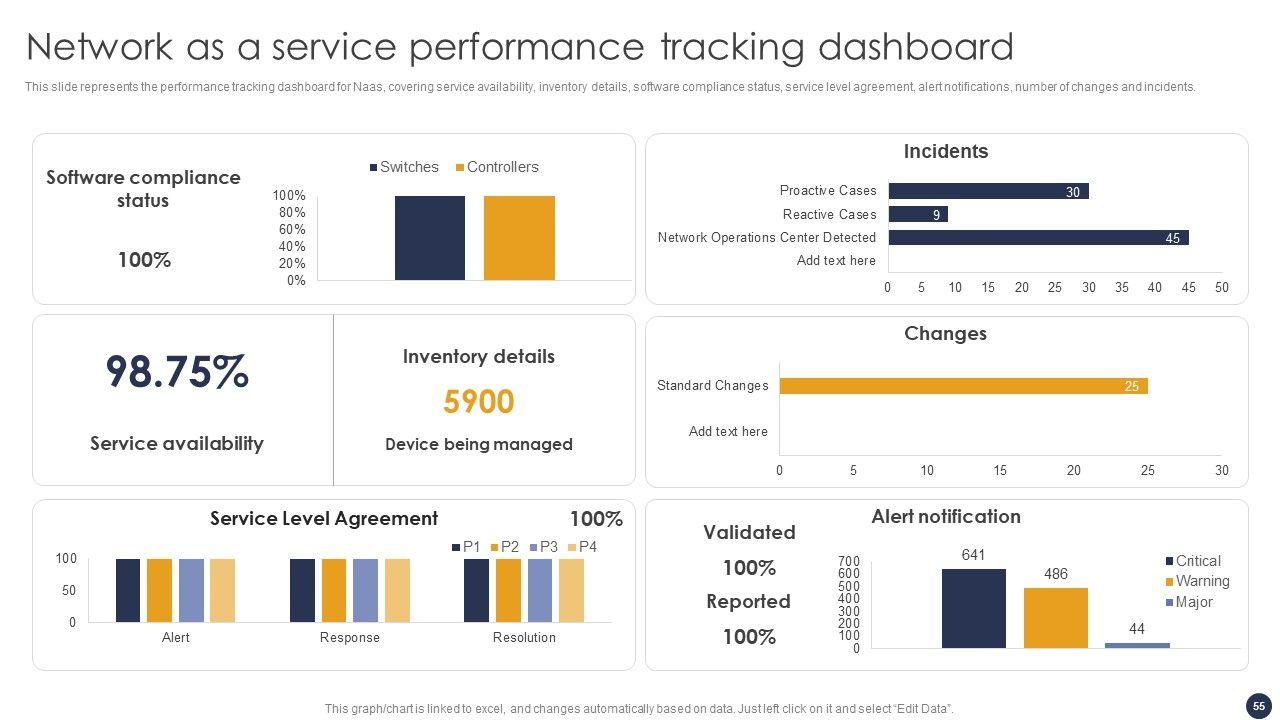 Network as a service performance tracking dashboard

This slide represents the performance tracking dashboard for Naas, covering service availability, inventory details, software compliance status, service level agreement, alert notifications, number of changes and incidents.

Software compliance status

100%

Switches Controllers

100%
80%
60%
40%
20%
0%

Incidents

Proactive Cases 30
Reactive Cases 9
Network Operations Center Detected 45
Add text here

0 5 10 15 20 25 30 35 40 45 50

98.75%

Service availability

Inventory details

5900

Device being managed

Changes

Standard Changes 25
Add text here

0 5 10 15 20 25 30

Service Level Agreement

100%

P1 P2 P3 P4

100
50
0

Alert Response Resolution

Validated

100%

Reported

100%

Alert notification

700
600
500
400
300
200
100
0

641 486 44

Critical
Warning
Major

This graph/chart is linked to excel, and changes automatically based on data. Just left click on it and select "Edit Data".

55